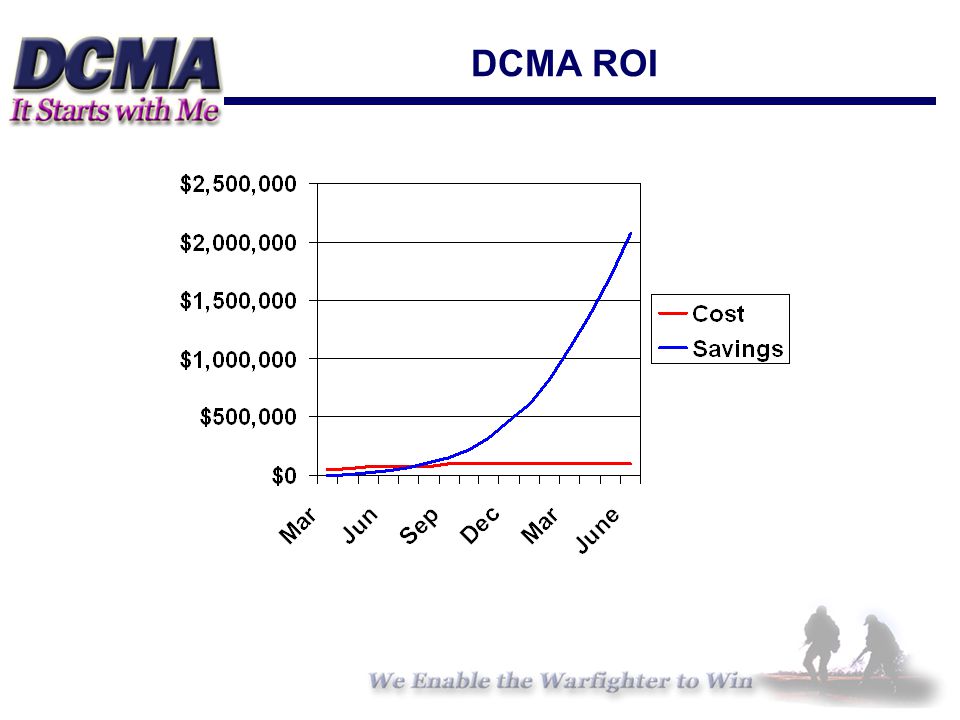 DCMA
It Starts with Me

DCMA ROI

$2,500,000
$2,000,000
$1,500,000
$1,000,000
$500,000
$0

Mar
Jun
Sep
Dec
Mar
June

Cost
Savings

We Enable the Warfighter to Win